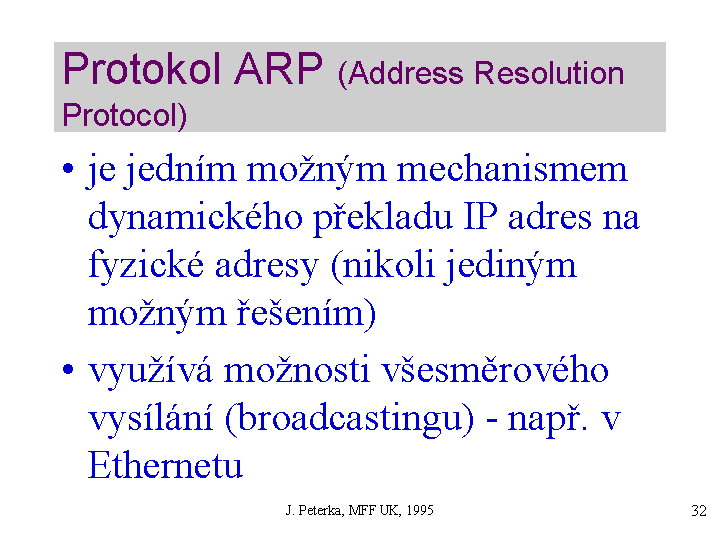 Protokol ARP (Address Resolution Protocol)

• je jedním možným mechanismem dynamického překladu IP adres na fyzické adresy (nikoli jediným možným řešením)

• využívá možnosti všesměrového vysílání (broadcastingu) - např. v Ethernetu

J. Peterka, MFF UK, 1995

32